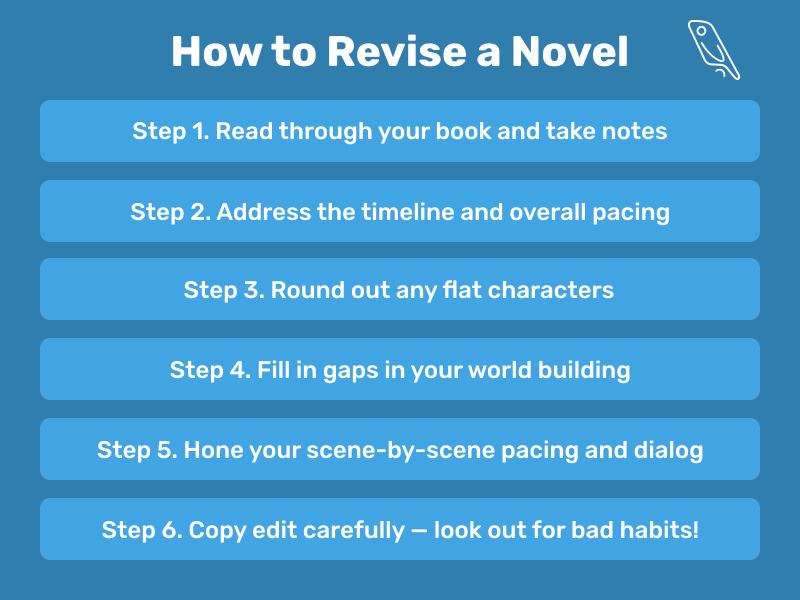 How to Revise a Novel

Step 1. Read through your book and take notes

Step 2. Address the timeline and overall pacing

Step 3. Round out any flat characters

Step 4. Fill in gaps in your world building

Step 5. Hone your scene-by-scene pacing and dialog

Step 6. Copy edit carefully — look out for bad habits!